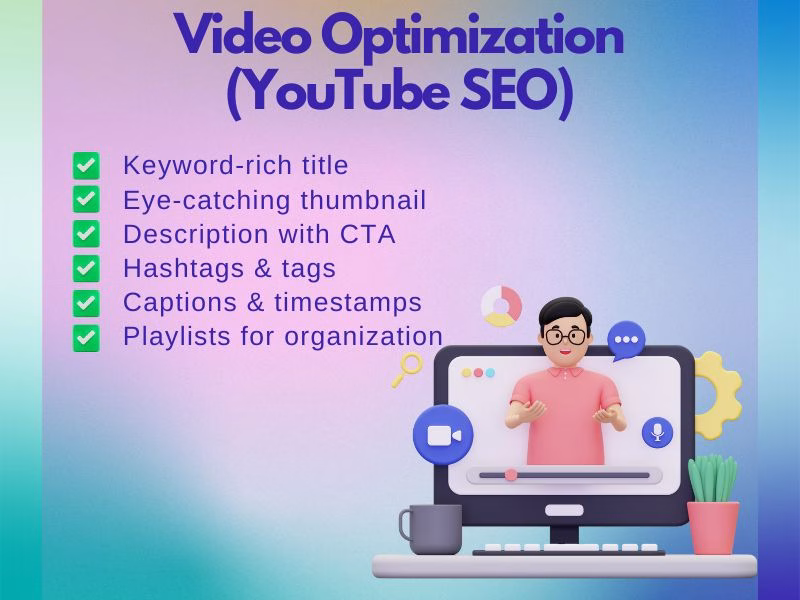 Video Optimization (YouTube SEO)

✅ Keyword-rich title
✅ Eye-catching thumbnail
✅ Description with CTA
✅ Hashtags & tags
✅ Captions & timestamps
✅ Playlists for organization